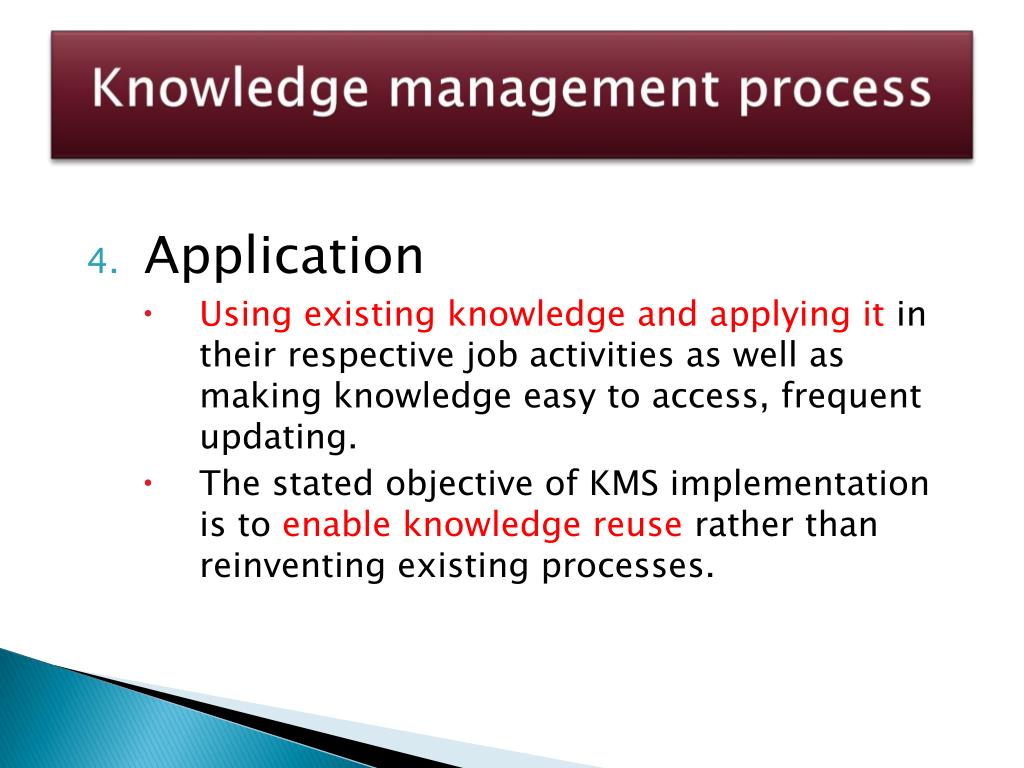 Knowledge management process

4. Application

• Using existing knowledge and applying it in their respective job activities as well as making knowledge easy to access, frequent updating.

• The stated objective of KMS implementation is to enable knowledge reuse rather than reinventing existing processes.